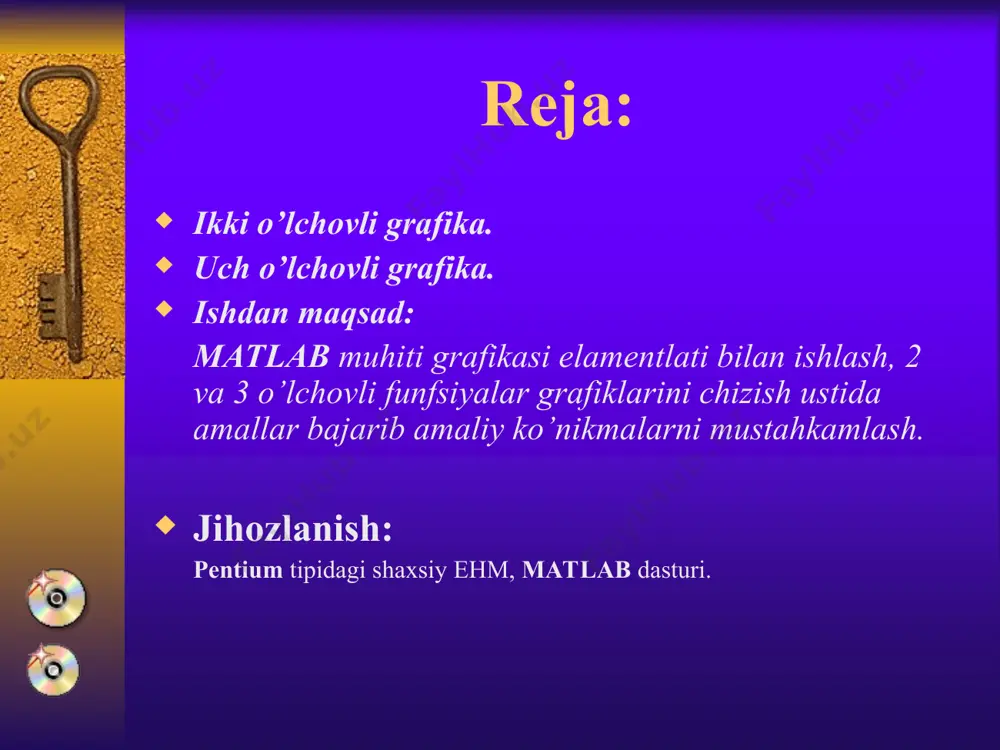 Reja:

Ikki o’lchovli grafika.
Uch o’lchovli grafika.
Ishdan maqsad:
MATLAB muhiti grafikasi elamentlati bilan ishlash, 2 va 3 o’lchovli funfsiyalar grafiklarini chizish ustida amallar bajarib amaliy ko’nikmalarni mustahkamlash.

Jihozlanish:
Pentium tipidagi shaxsiy EHM, MATLAB dasturi.